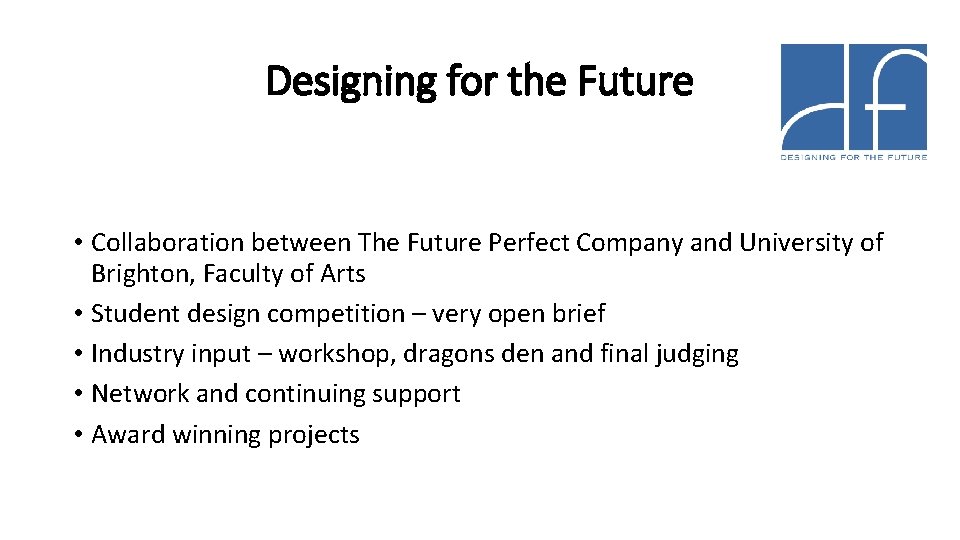 Designing for the Future

DESIGNING FOR THE FUTURE

• Collaboration between The Future Perfect Company and University of Brighton, Faculty of Arts
• Student design competition – very open brief
• Industry input – workshop, dragons den and final judging
• Network and continuing support
• Award winning projects